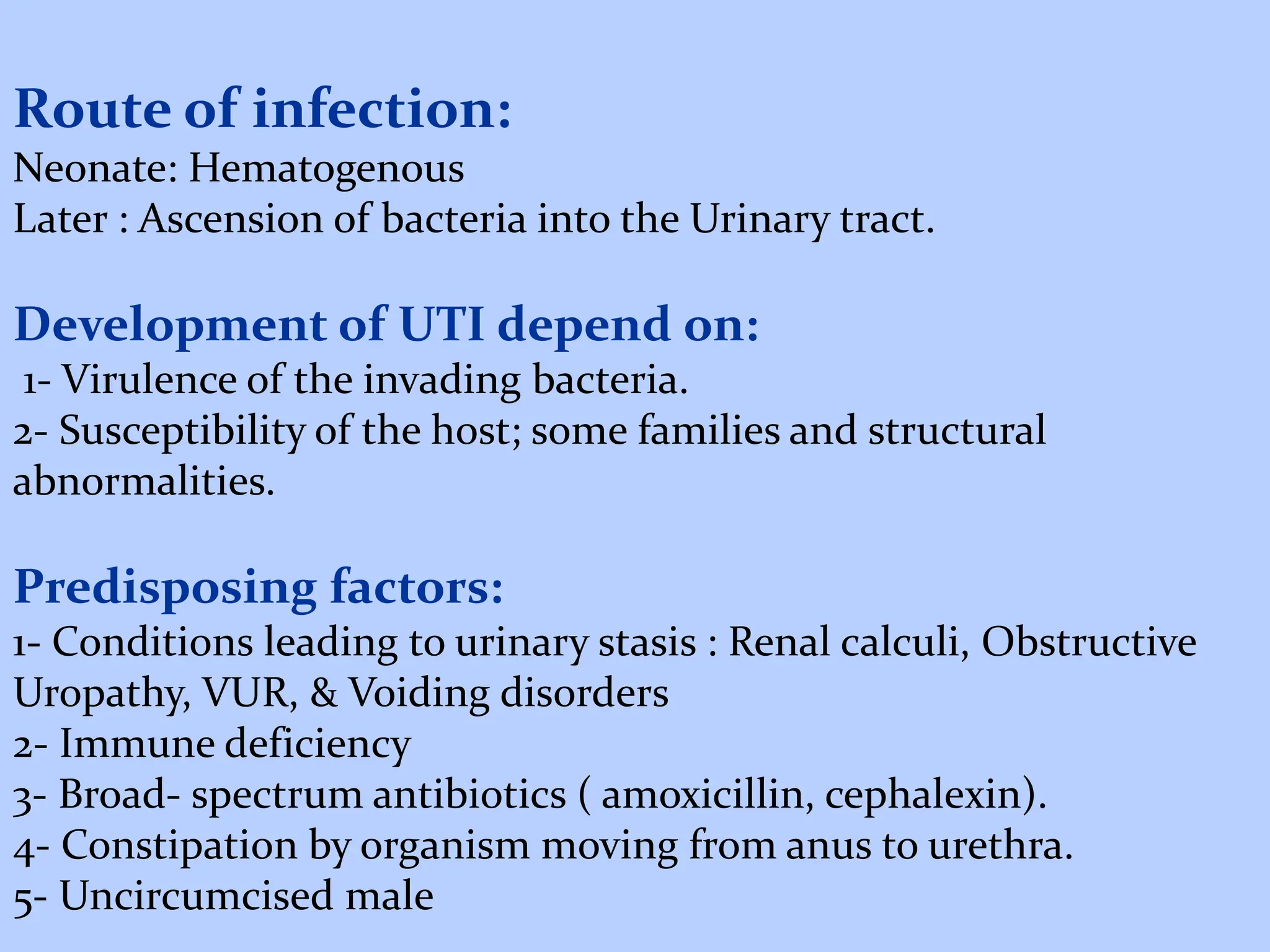 Route of infection:
Neonate: Hematogenous
Later : Ascension of bacteria into the Urinary tract.

Development of UTI depend on:
1- Virulence of the invading bacteria.
2- Susceptibility of the host; some families and structural abnormalities.

Predisposing factors:
1- Conditions leading to urinary stasis : Renal calculi, Obstructive Uropathy, VUR, & Voiding disorders
2- Immune deficiency
3- Broad- spectrum antibiotics ( amoxicillin, cephalexin).
4- Constipation by organism moving from anus to urethra.
5- Uncircumcised male